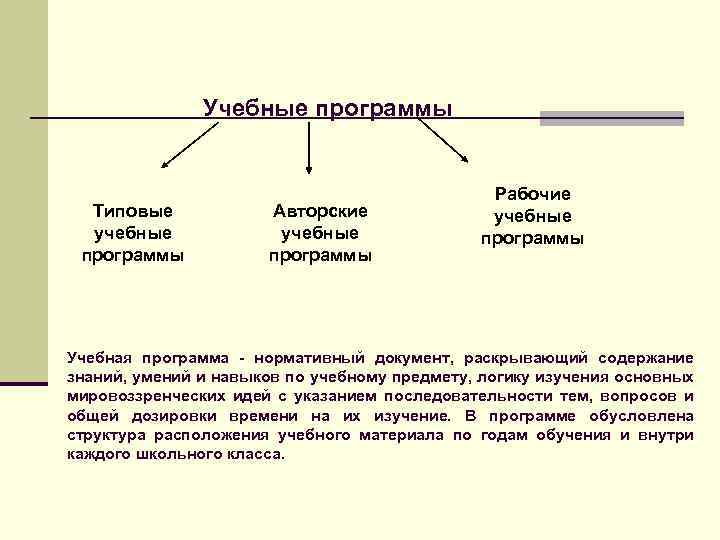 Учебные программы

Типовые учебные программы

Авторские учебные программы

Рабочие учебные программы

Учебная программа - нормативный документ, раскрывающий содержание знаний, умений и навыков по учебному предмету, логику изучения основных мировоззренческих идей с указанием последовательности тем, вопросов и общей дозировки времени на их изучение. В программе обусловлена структура расположения учебного материала по годам обучения и внутри каждого школьного класса.